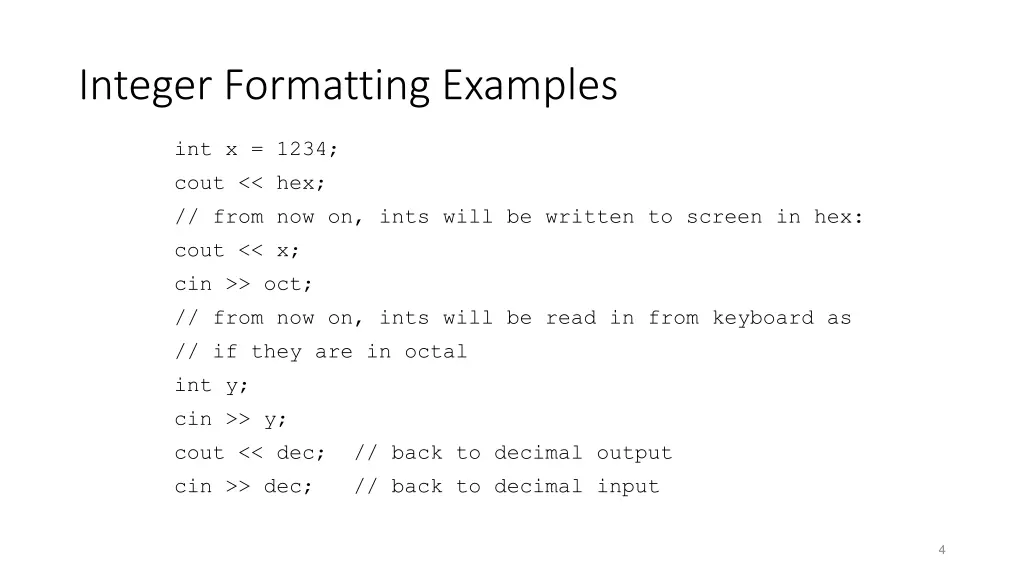 Integer Formatting Examples

int x = 1234;
cout << hex;
// from now on, ints will be written to screen in hex:
cout << x;
cin >> oct;
// from now on, ints will be read in from keyboard as
// if they are in octal
int y;
cin >> y;
cout << dec;  // back to decimal output
cin >> dec;   // back to decimal input

4